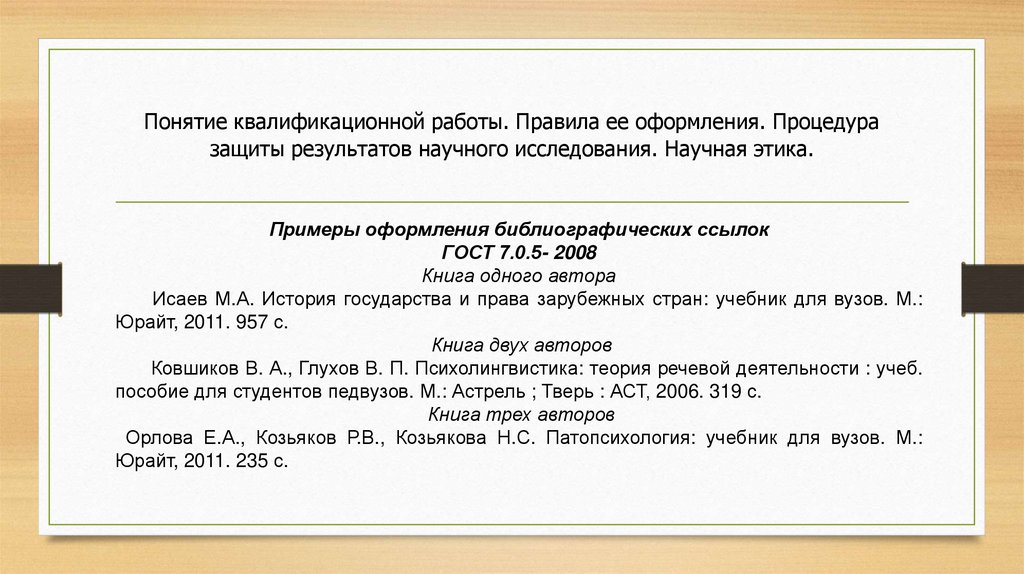 Понятие квалификационной работы. Правила ее оформления. Процедура защиты результатов научного исследования. Научная этика.

Примеры оформления библиографических ссылок
ГОСТ 7.0.5- 2008
Книга одного автора
Исаев М.А. История государства и права зарубежных стран: учебник для вузов. М.: Юрайт, 2011. 957 с.
Книга двух авторов
Ковшиков В. А., Глухов В. П. Психолингвистика: теория речевой деятельности : учеб. пособие для студентов педвузов. М.: Астрель ; Тверь : АСТ, 2006. 319 с.
Книга трех авторов
Орлова Е.А., Козьяков Р.В., Козьякова Н.С. Патопсихология: учебник для вузов. М.: Юрайт, 2011. 235 с.